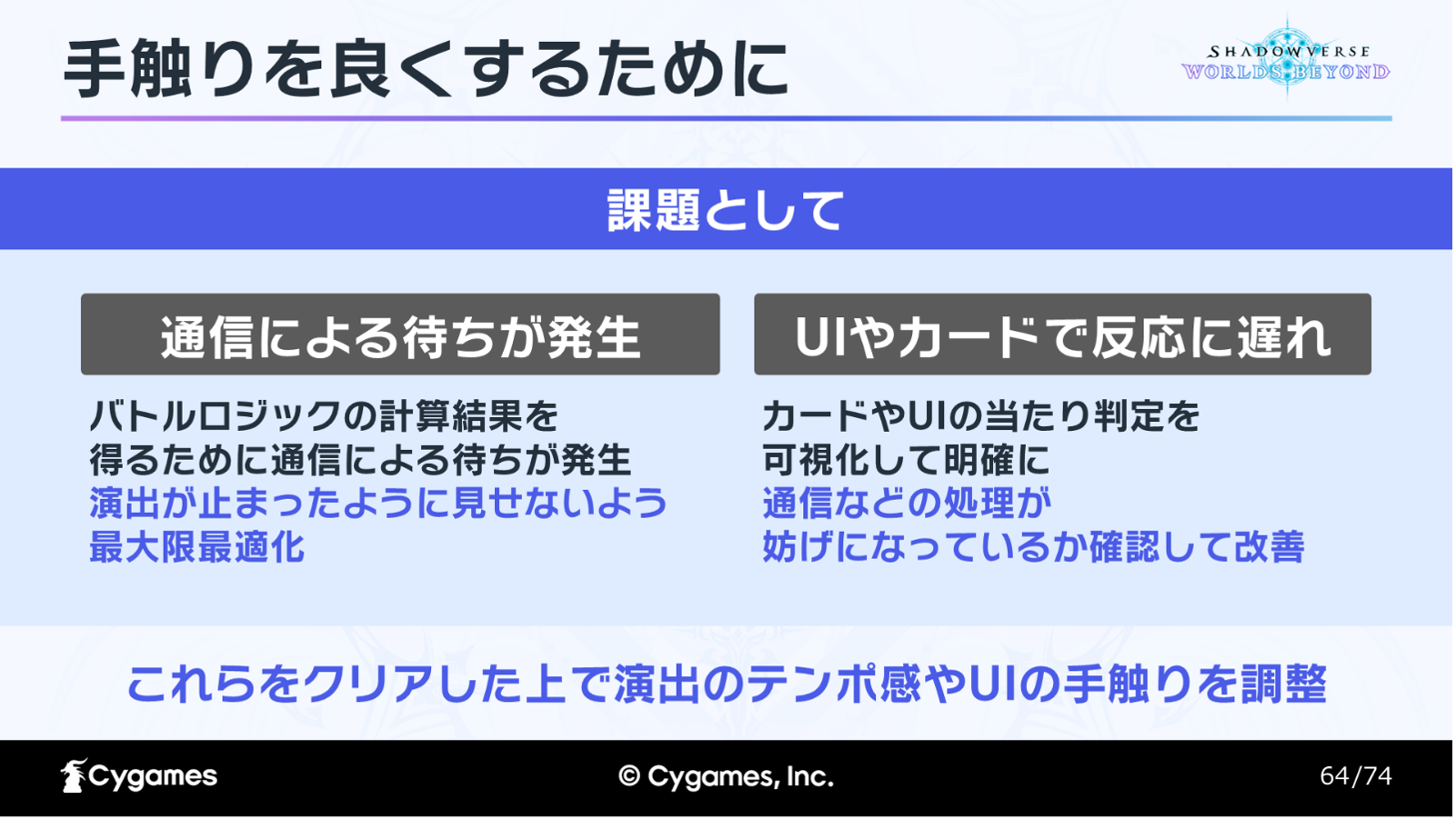 手触りを良くするために

SHADOWVERSE
WORLDS BEYOND

課題として

通信による待ちが発生

バトルロジックの計算結果を得るために通信による待ちが発生
演出が止まったように見せないよう最大限最適化

UIやカードで反応に遅れ

カードやUIの当たり判定を可視化して明確に
通信などの処理が妨げになっているか確認して改善

これらをクリアした上で演出のテンポ感やUIの手触りを調整

Cygames

© Cygames, Inc.

64/74